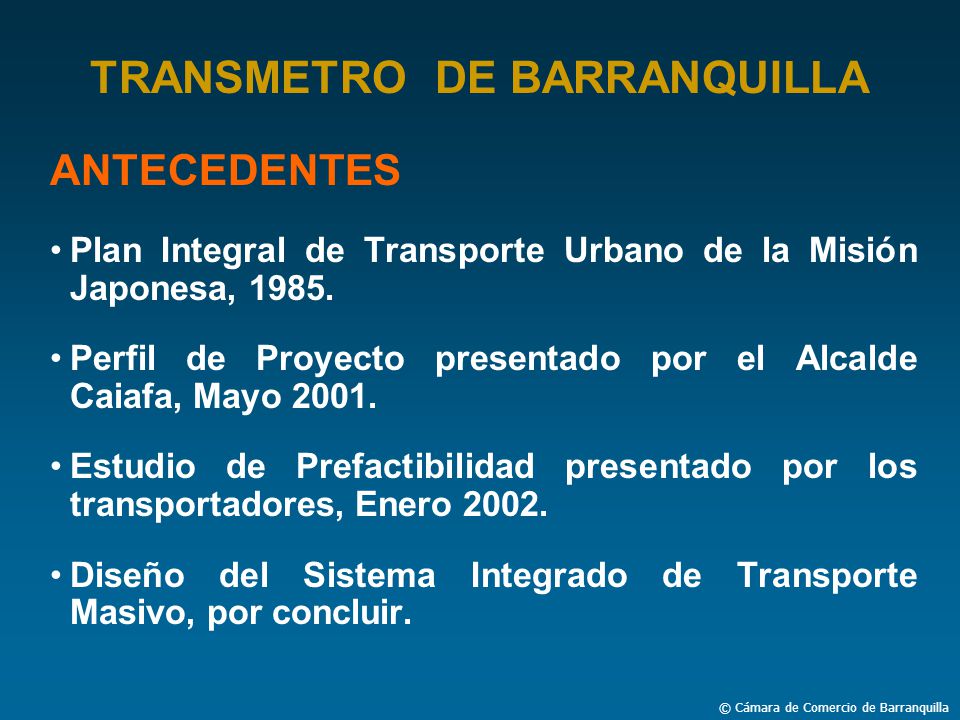 TRANSMETRO  DE BARRANQUILLA

ANTECEDENTES

• Plan Integral de Transporte Urbano de la Misión Japonesa, 1985.

• Perfil de Proyecto presentado por el Alcalde Caiafa, Mayo 2001.

• Estudio de Prefactibilidad presentado por los transportadores, Enero 2002.

• Diseño del Sistema Integrado de Transporte Masivo, por concluir.

© Cámara de Comercio de Barranquilla